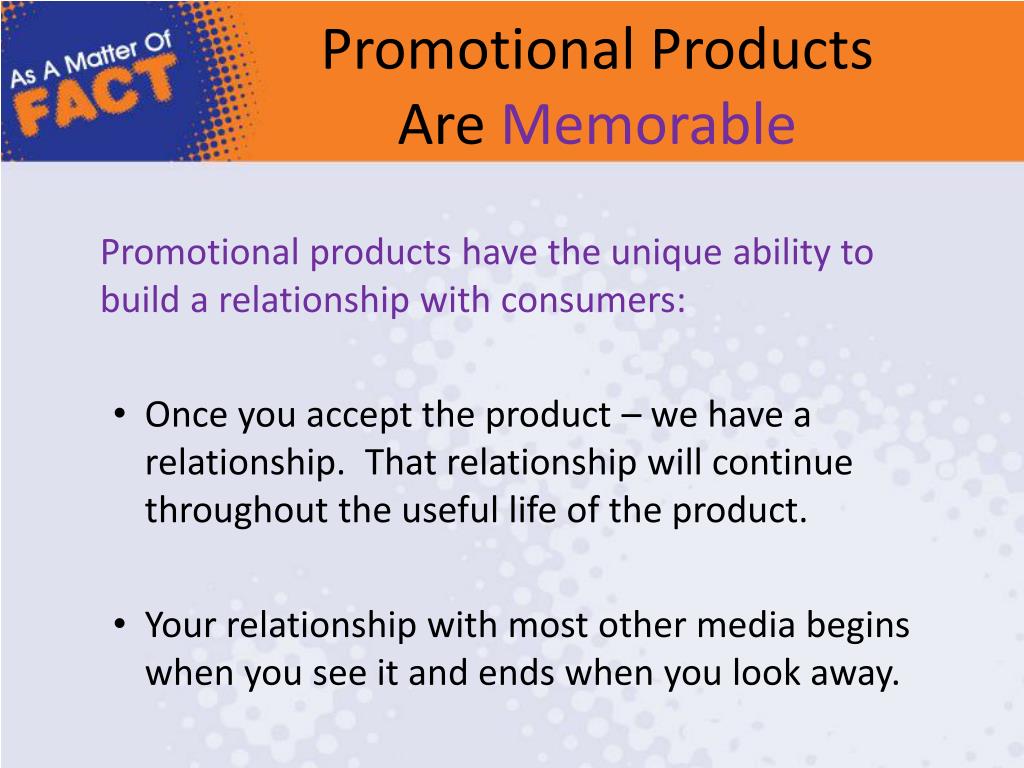 As A Matter Of FACT

Promotional Products Are Memorable

Promotional products have the unique ability to build a relationship with consumers:

• Once you accept the product – we have a relationship. That relationship will continue throughout the useful life of the product.

• Your relationship with most other media begins when you see it and ends when you look away.